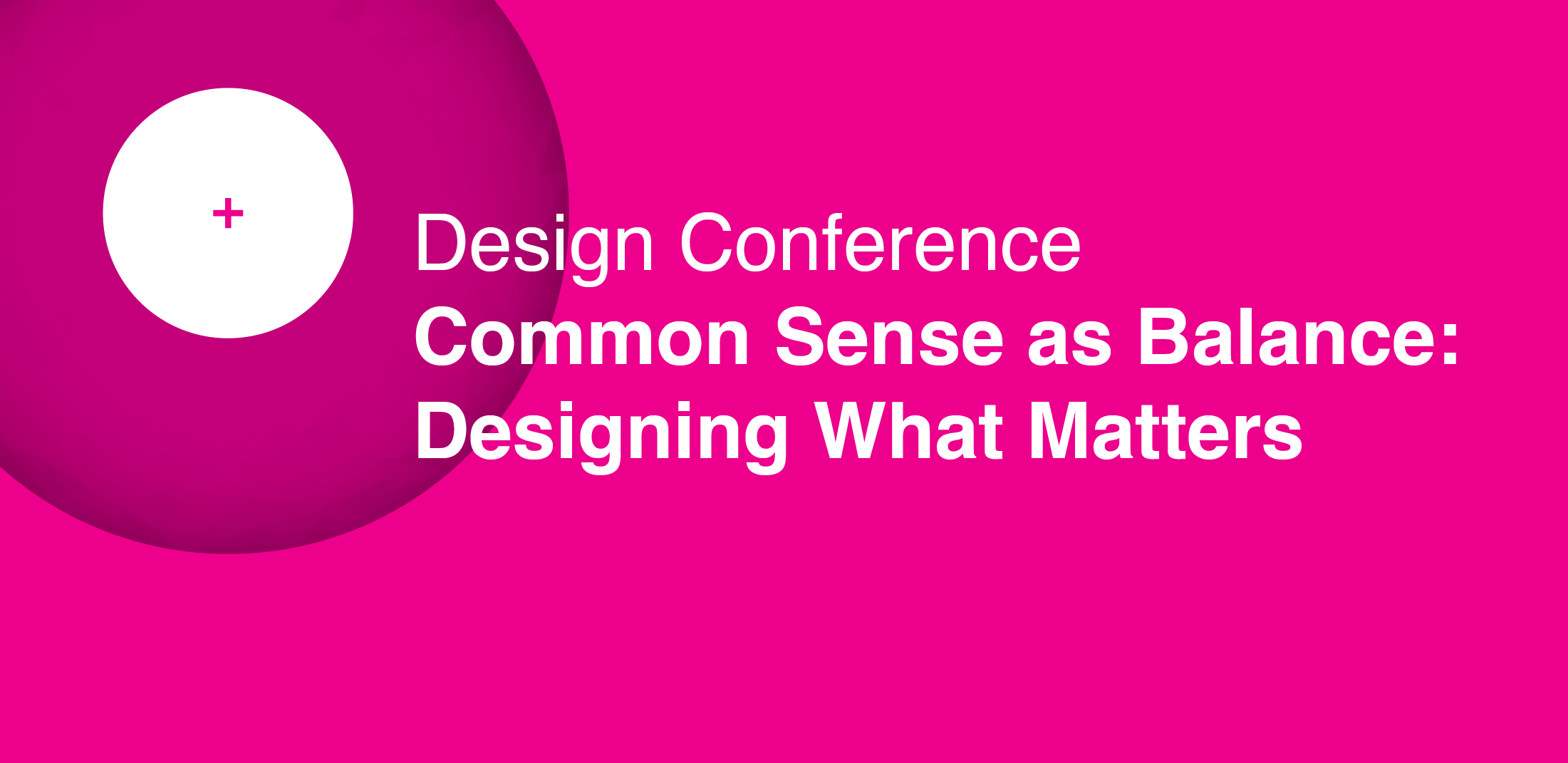 +

Design Conference
Common Sense as Balance:
Designing What Matters